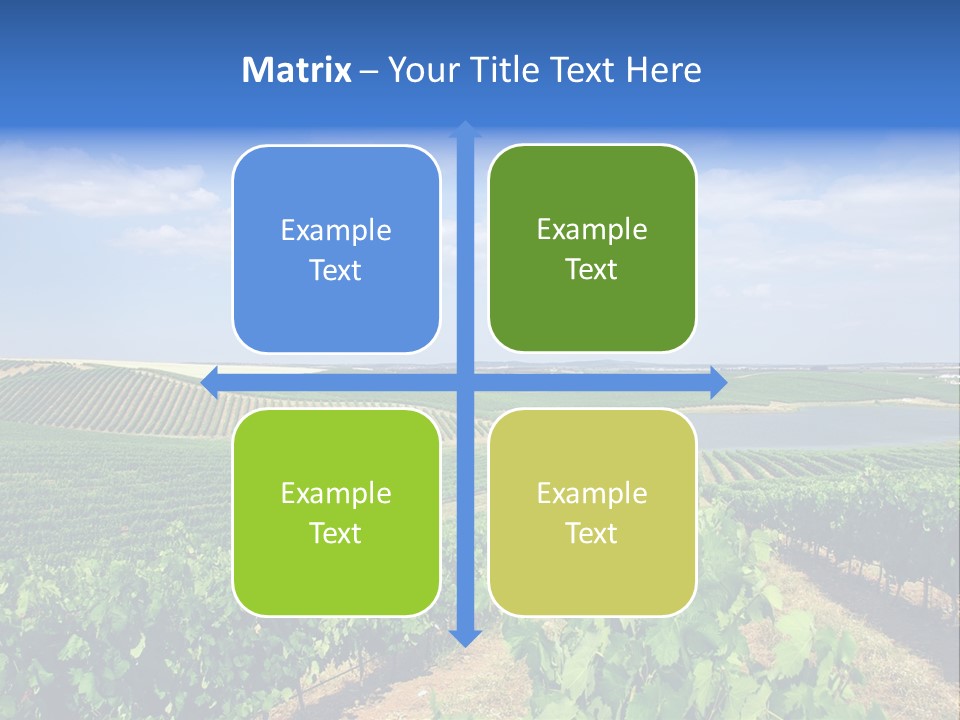 Matrix – Your Title Text Here

Example Text

Example Text

Example Text

Example Text